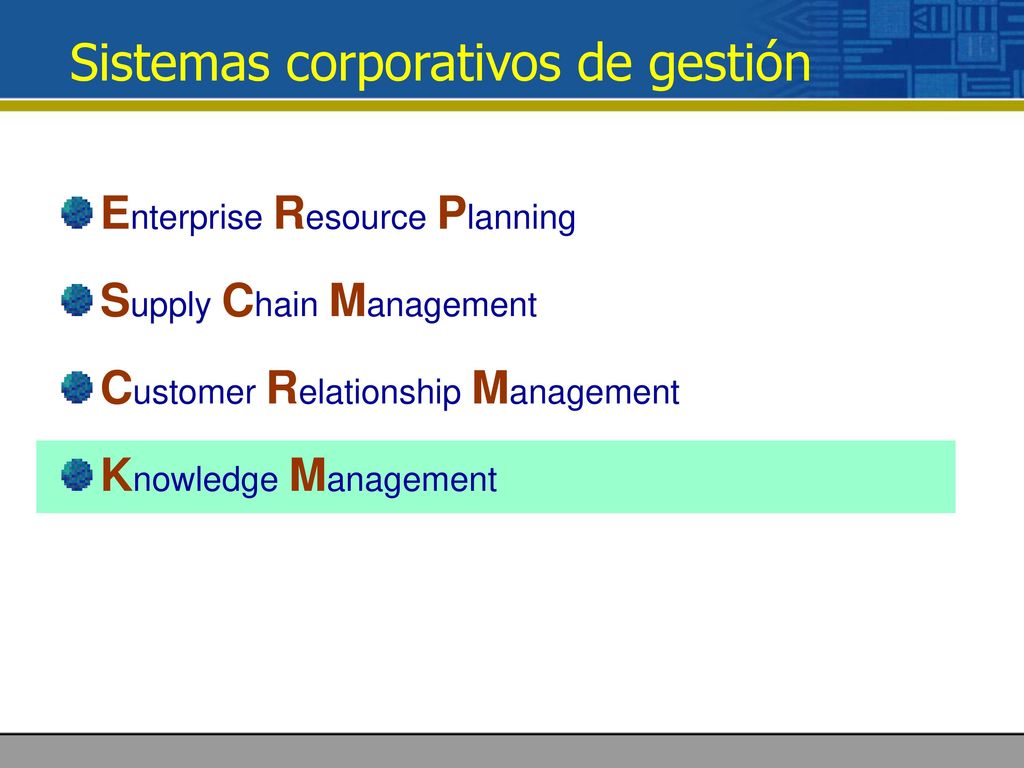 Sistemas corporativos de gestión

Enterprise Resource Planning

Supply Chain Management

Customer Relationship Management

Knowledge Management